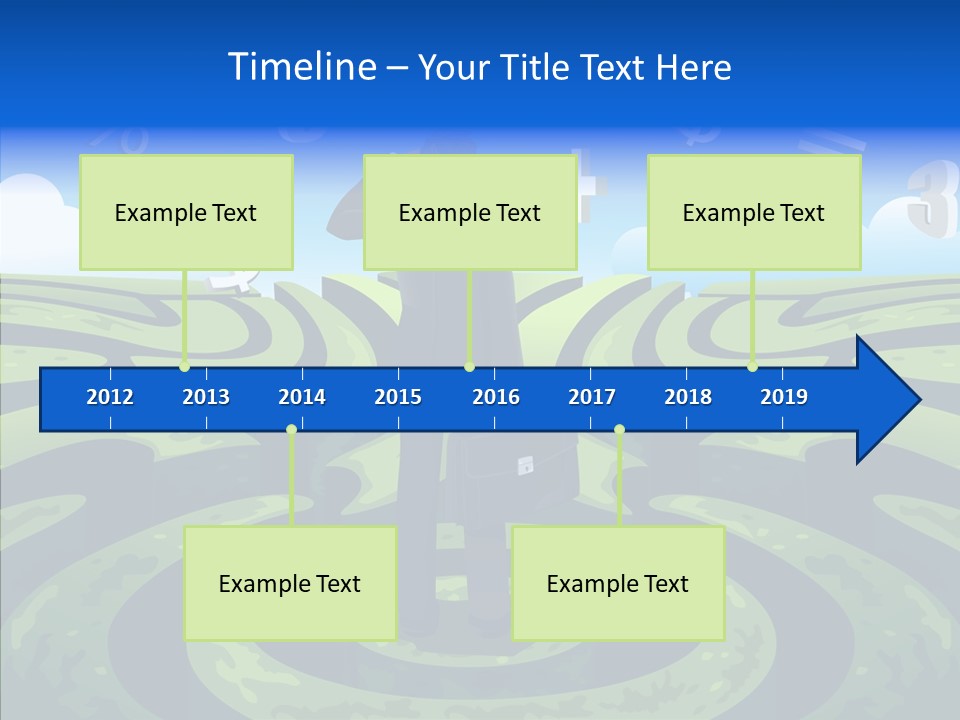 Timeline – Your Title Text Here

Example Text

Example Text

Example Text

2012 2013 2014 2015 2016 2017 2018 2019

Example Text

Example Text